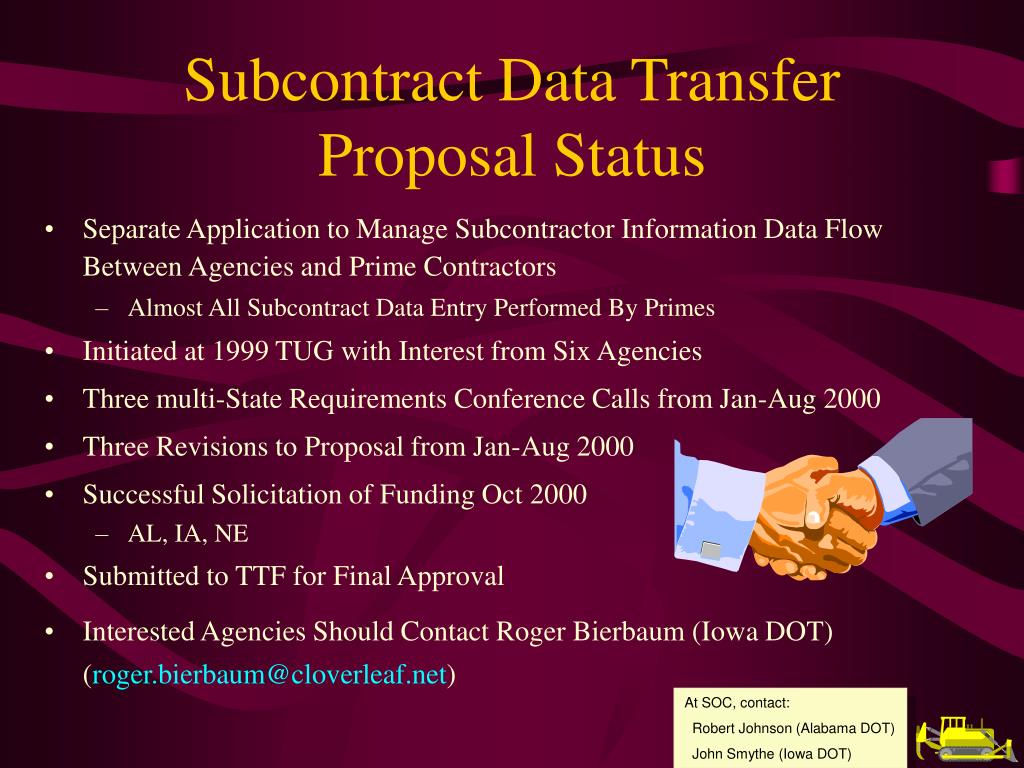 Subcontract Data Transfer Proposal Status

• Separate Application to Manage Subcontractor Information Data Flow Between Agencies and Prime Contractors
– Almost All Subcontract Data Entry Performed By Primes
• Initiated at 1999 TUG with Interest from Six Agencies
• Three multi-State Requirements Conference Calls from Jan-Aug 2000
• Three Revisions to Proposal from Jan-Aug 2000
• Successful Solicitation of Funding Oct 2000
– AL, IA, NE
• Submitted to TTF for Final Approval
• Interested Agencies Should Contact Roger Bierbaum (Iowa DOT) (roger.bierbaum@cloverleaf.net)

At SOC, contact:
Robert Johnson (Alabama DOT)
John Smythe (Iowa DOT)